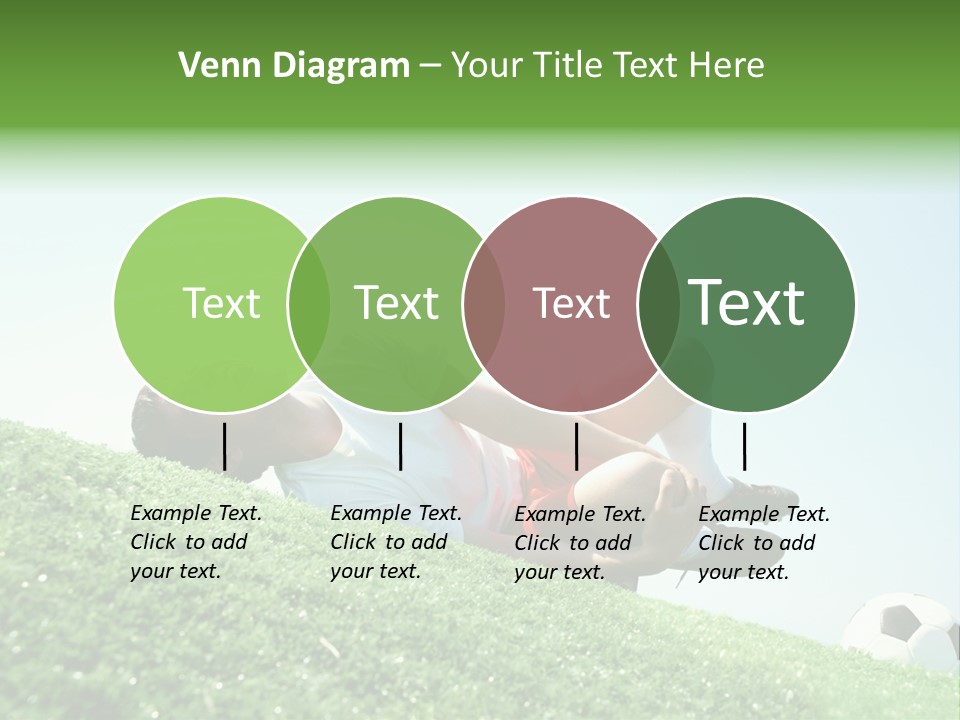 Venn Diagram – Your Title Text Here

Text

Text

Text

Text

Example Text. Click to add your text.

Example Text. Click to add your text.

Example Text. Click to add your text.

Example Text. Click to add your text.